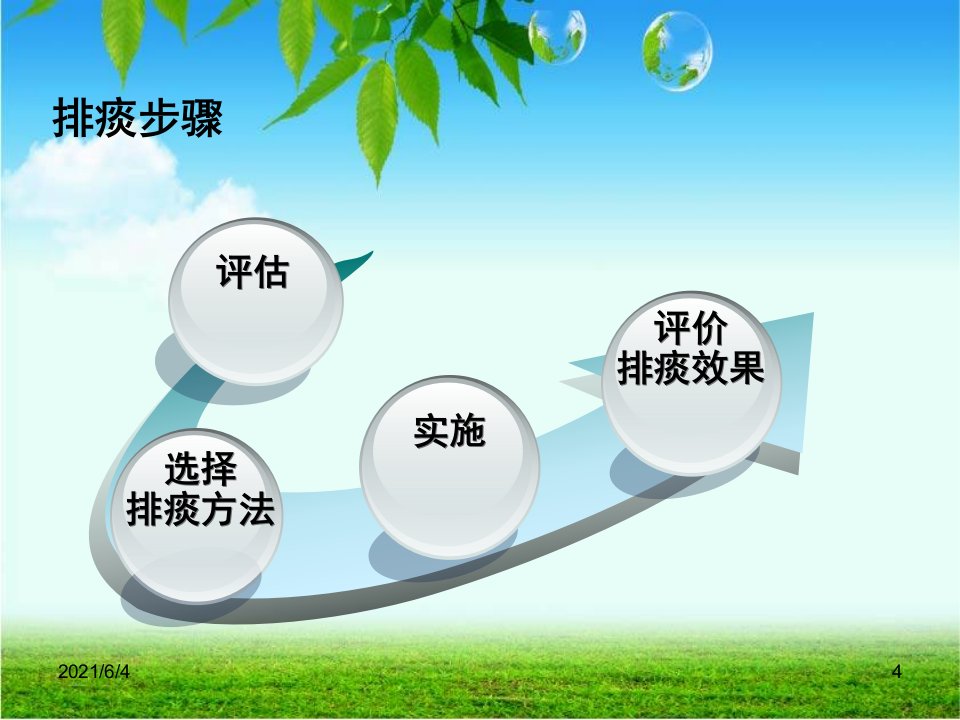 排痰步骤

评估

选择
排痰方法

实施

评价
排痰效果

2021/6/4

4